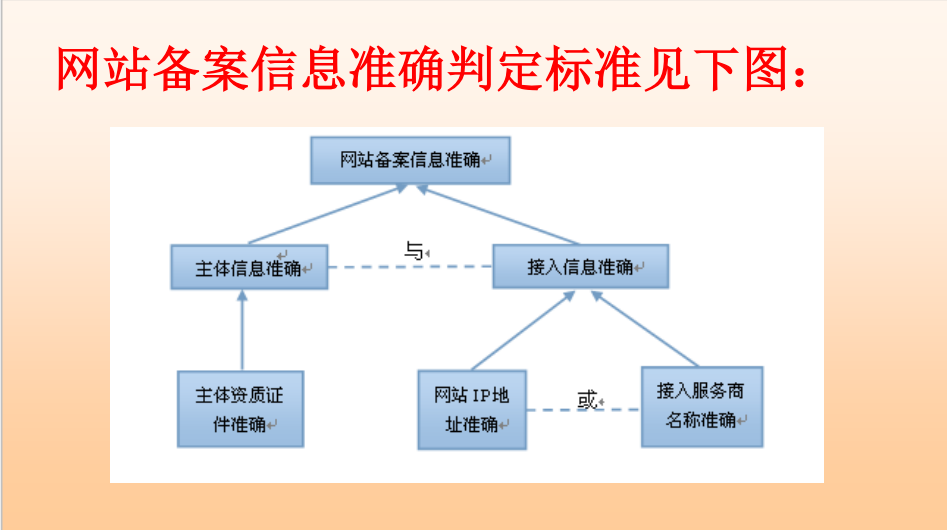 网站备案信息准确判定标准见下图：

网站备案信息准确

主体信息准确

与

接入信息准确

主体资质证件准确

网站 IP地址准确

或

接入服务商名称准确